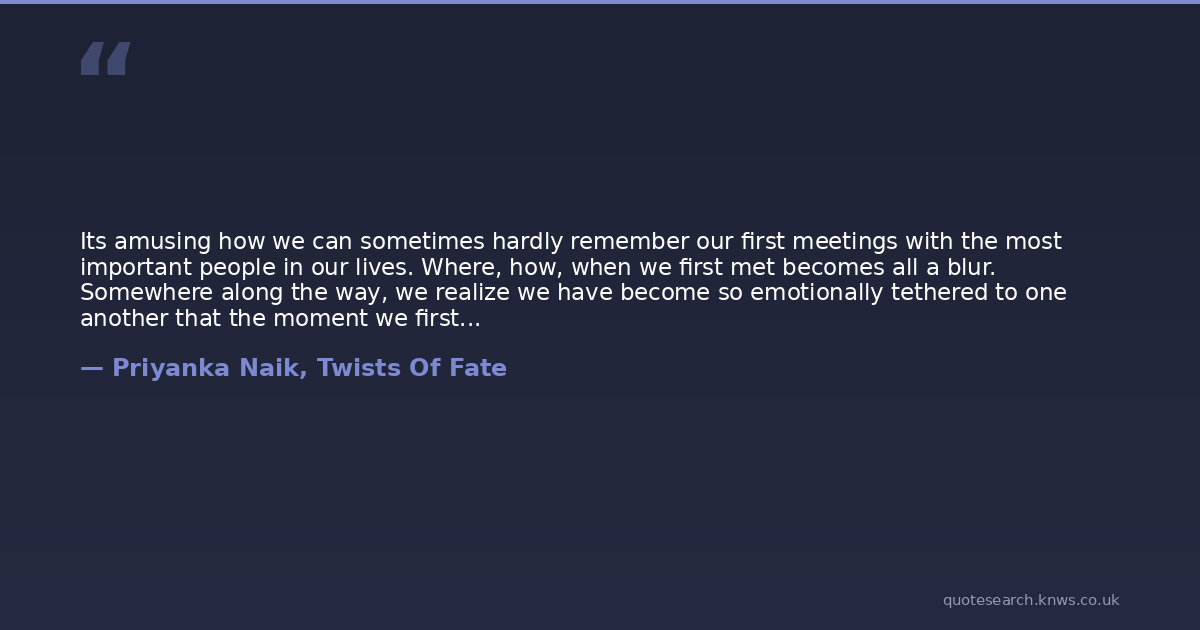 "

Its amusing how we can sometimes hardly remember our first meetings with the most important people in our lives. Where, how, when we first met becomes all a blur. Somewhere along the way, we realize we have become so emotionally tethered to one another that the moment we first...

— Priyanka Naik, Twists Of Fate

quotesearch.knws.co.uk